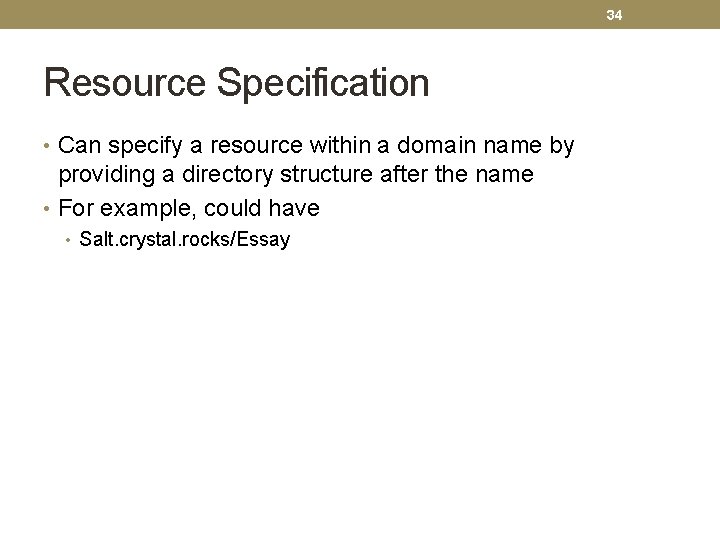 34

Resource Specification

• Can specify a resource within a domain name by providing a directory structure after the name
• For example, could have
  • Salt.crystal.rocks/Essay